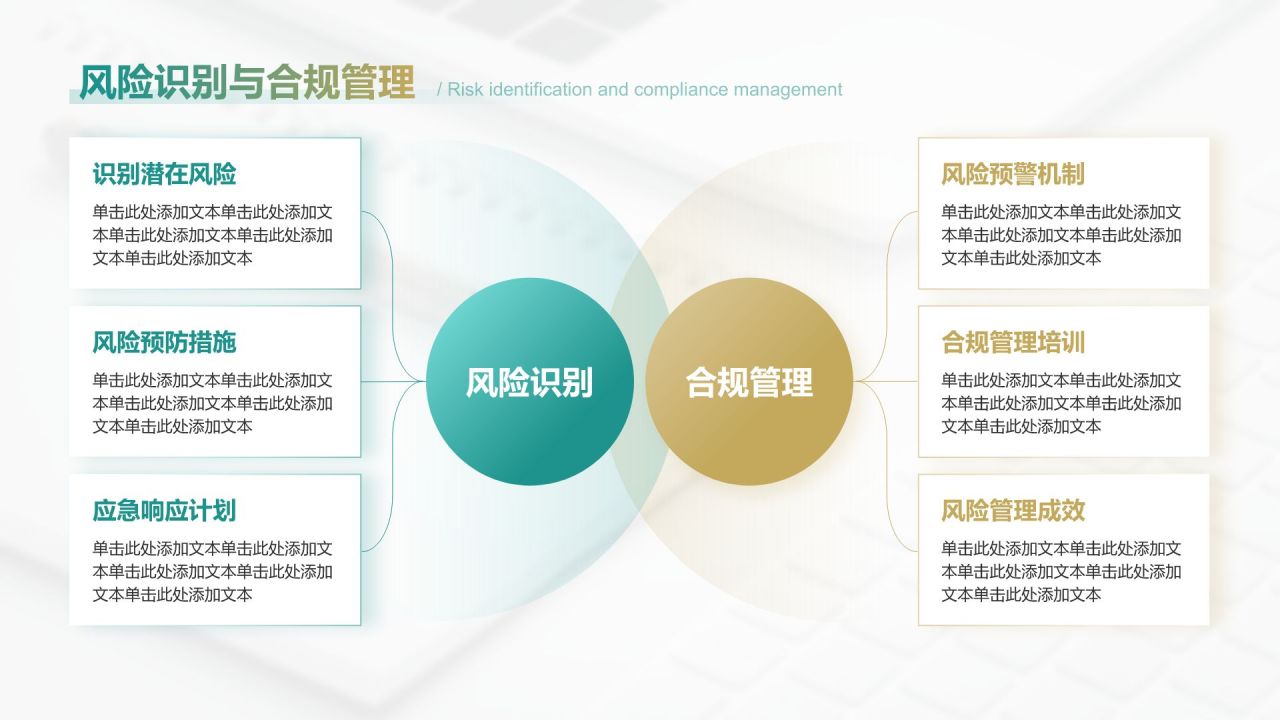 风险识别与合规管理 / Risk identification and compliance management

识别潜在风险
单击此处添加文本单击此处添加文本单击此处添加文本单击此处添加文本单击此处添加文本

风险预防措施
单击此处添加文本单击此处添加文本单击此处添加文本单击此处添加文本单击此处添加文本

应急响应计划
单击此处添加文本单击此处添加文本单击此处添加文本单击此处添加文本单击此处添加文本

风险识别

合规管理

风险预警机制
单击此处添加文本单击此处添加文本单击此处添加文本单击此处添加文本单击此处添加文本

合规管理培训
单击此处添加文本单击此处添加文本单击此处添加文本单击此处添加文本单击此处添加文本

风险管理成效
单击此处添加文本单击此处添加文本单击此处添加文本单击此处添加文本单击此处添加文本